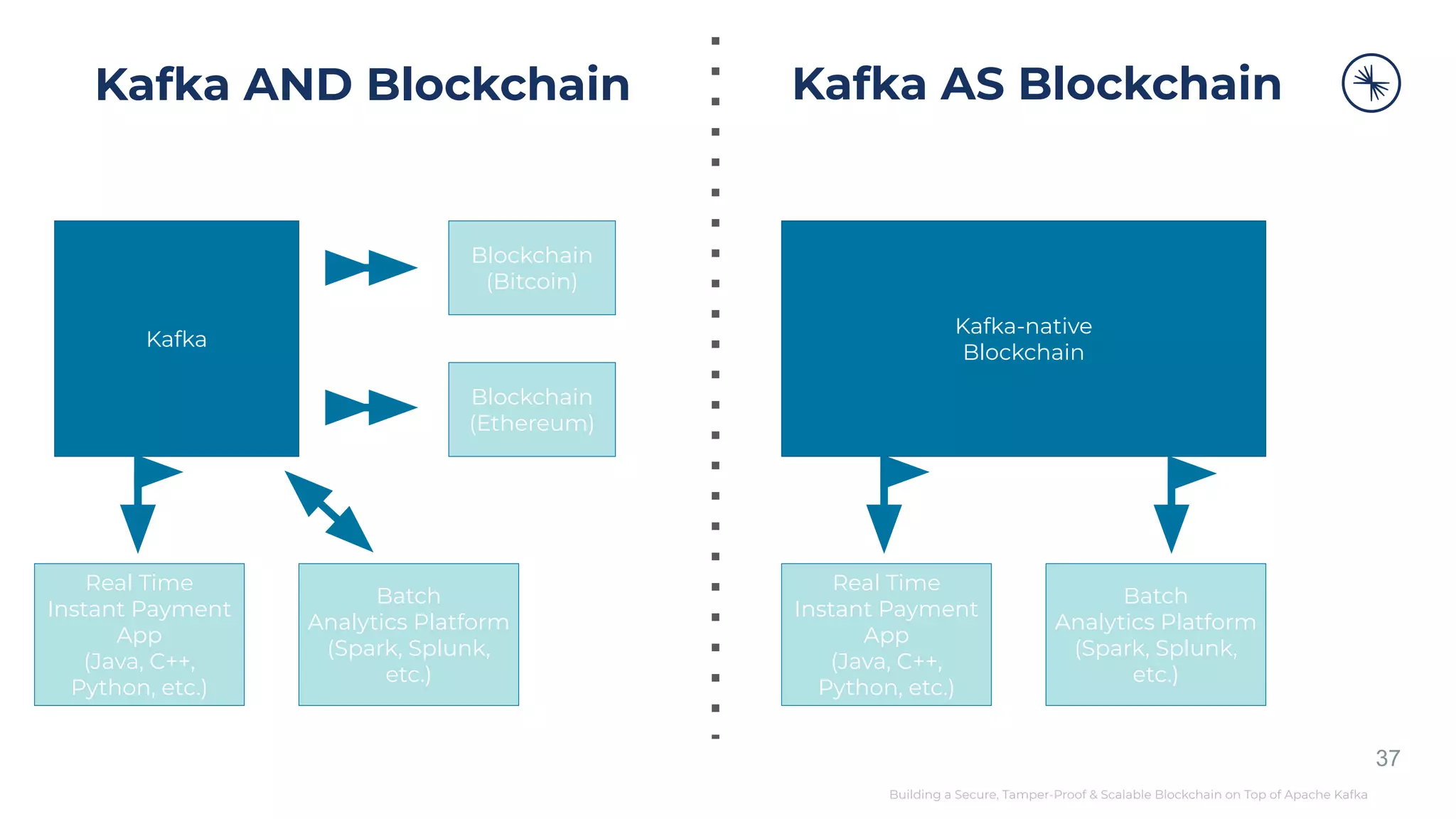 Kafka AND Blockchain

Kafka

Blockchain (Bitcoin)

Blockchain (Ethereum)

Real Time Instant Payment App (Java, C++, Python, etc.)

Batch Analytics Platform (Spark, Splunk, etc.)

Kafka AS Blockchain

Kafka-native Blockchain

Real Time Instant Payment App (Java, C++, Python, etc.)

Batch Analytics Platform (Spark, Splunk, etc.)

37

Building a Secure, Tamper-Proof & Scalable Blockchain on Top of Apache Kafka